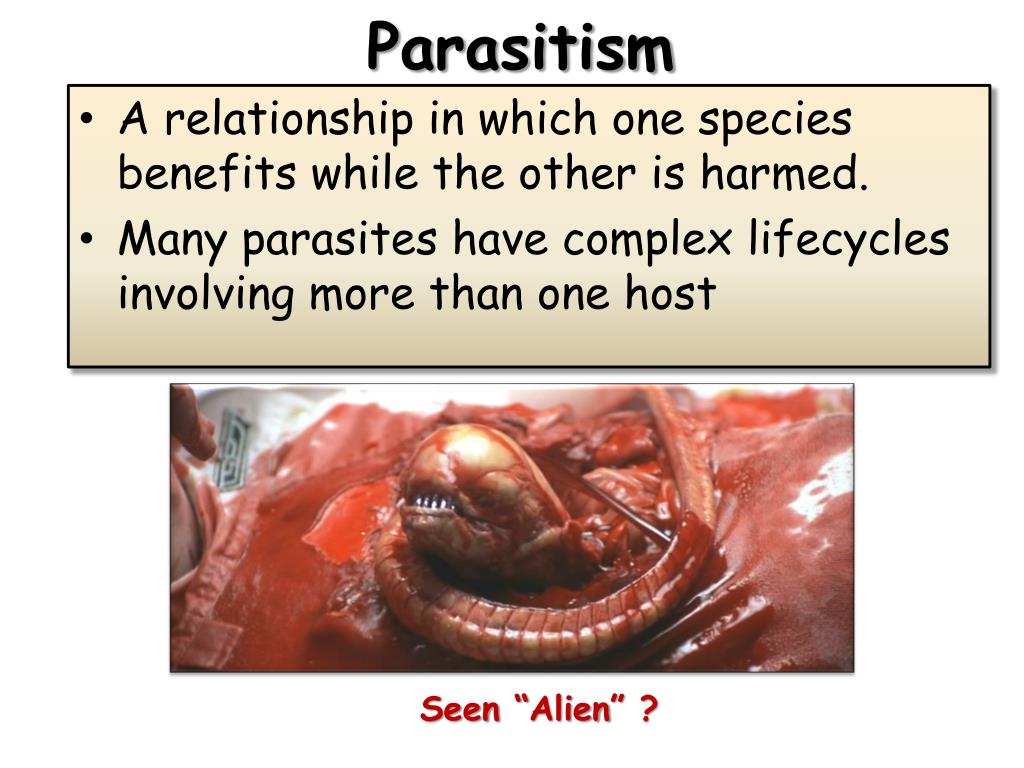 Parasitism

• A relationship in which one species benefits while the other is harmed.
• Many parasites have complex lifecycles involving more than one host

Seen “Alien” ?